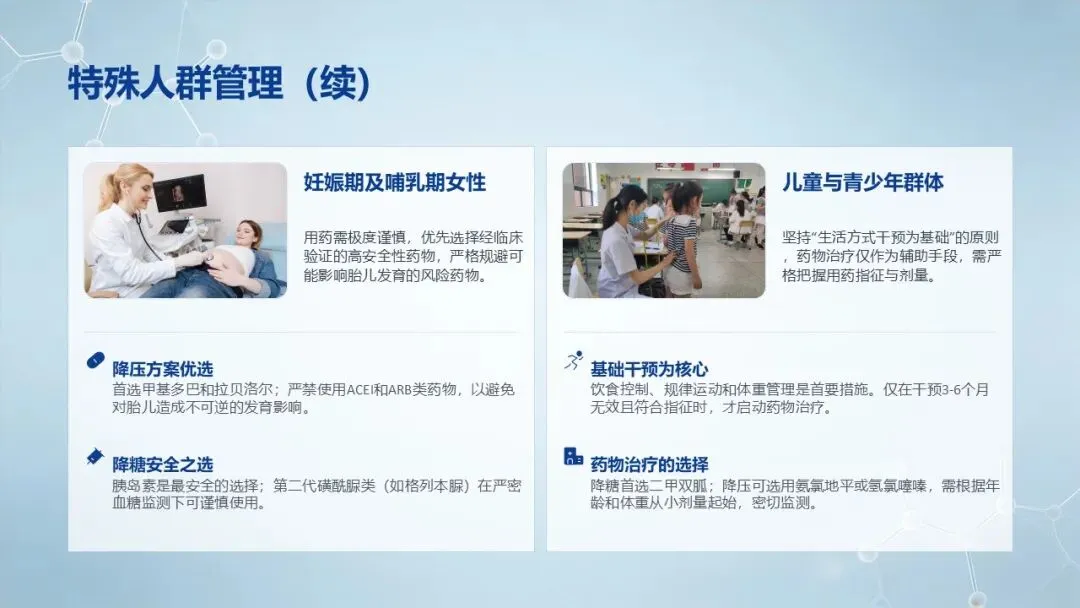 特殊人群管理（续）

妊娠期及哺乳期女性

用药需极度谨慎，优先选择经临床验证的高安全性药物，严格规避可能影响胎儿发育的风险药物。

降压方案优选
首选甲基多巴和拉贝洛尔；严禁使用ACEI和ARB类药物，以避免对胎儿造成不可逆的发育影响。

降糖安全之选
胰岛素是最安全的选择；第二代磺酰脲类（如格列本脲）在严密血糖监测下可谨慎使用。

儿童与青少年群体

坚持“生活方式干预为基础”的原则，药物治疗仅作为辅助手段，需严格把握用药指征与剂量。

基础干预为核心
饮食控制、规律运动和体重管理是首要措施。仅在干预3-6个月无效且符合指征时，才启动药物治疗。

药物治疗的选择
降糖首选二甲双胍；降压可选用氨氯地平或氢氯噻嗪，需根据年龄和体重从小剂量起始，密切监测。